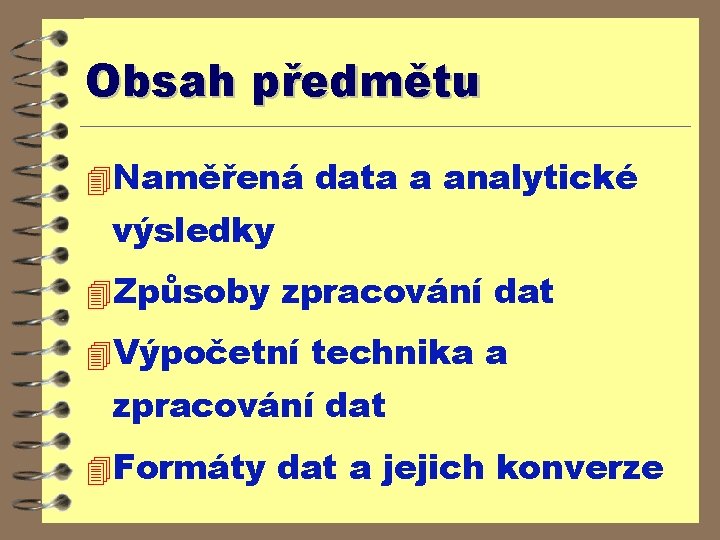 Obsah předmětu

Naměřená data a analytické výsledky

Způsoby zpracování dat

Výpočetní technika a zpracování dat

Formáty dat a jejich konverze